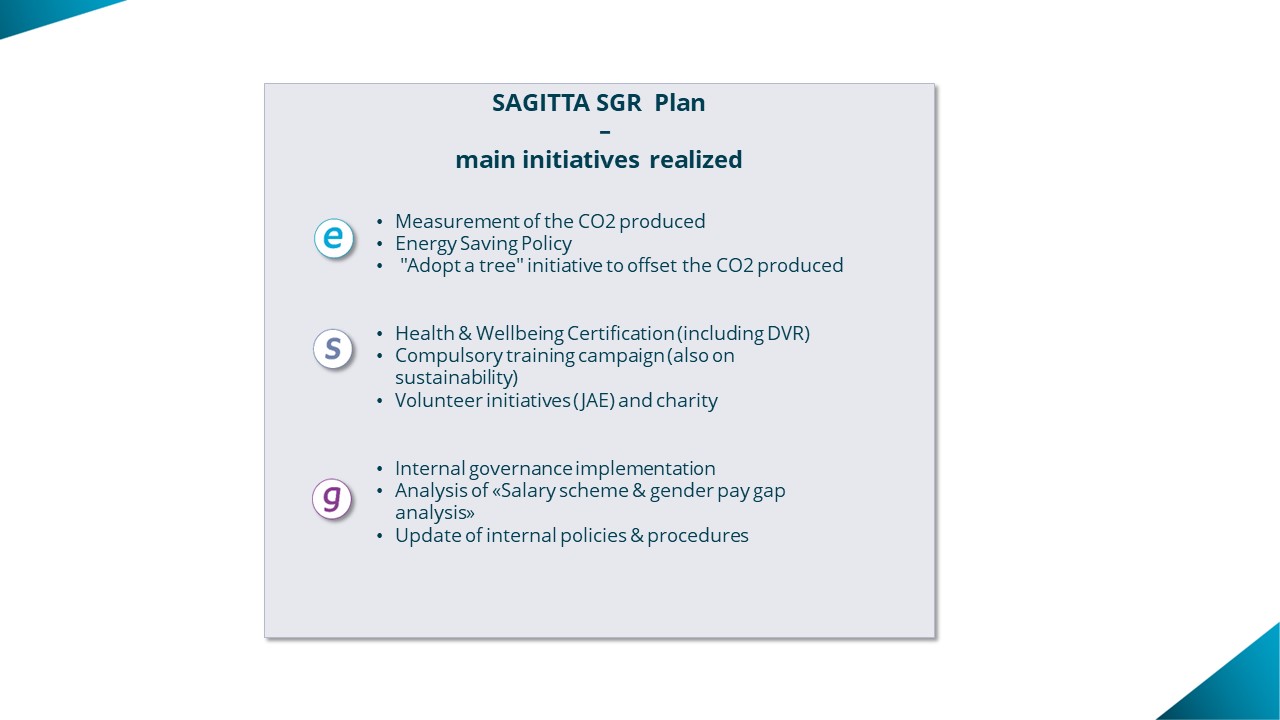 SAGITTA SGR Plan
–
main initiatives realized

e
• Measurement of the CO2 produced
• Energy Saving Policy
• "Adopt a tree" initiative to offset the CO2 produced

s
• Health & Wellbeing Certification (including DVR)
• Compulsory training campaign (also on sustainability)
• Volunteer initiatives (JAE) and charity

g
• Internal governance implementation
• Analysis of «Salary scheme & gender pay gap analysis»
• Update of internal policies & procedures